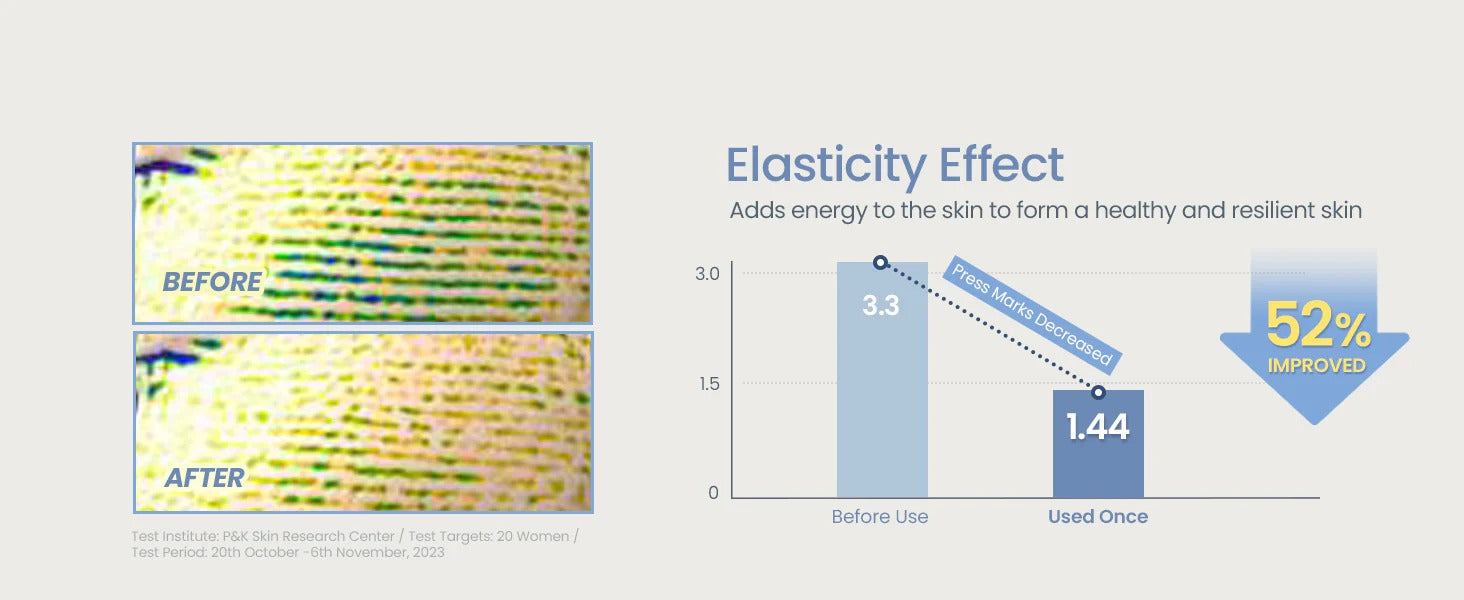 BEFORE

AFTER

Test Institute: P&K Skin Research Center / Test Targets: 20 Women / Test Period: 20th October -6th November, 2023

Elasticity Effect

Adds energy to the skin to form a healthy and resilient skin

3.0
1.5
0

3.3
Press Marks Decreased
1.44

Before Use
Used Once

52%
IMPROVED